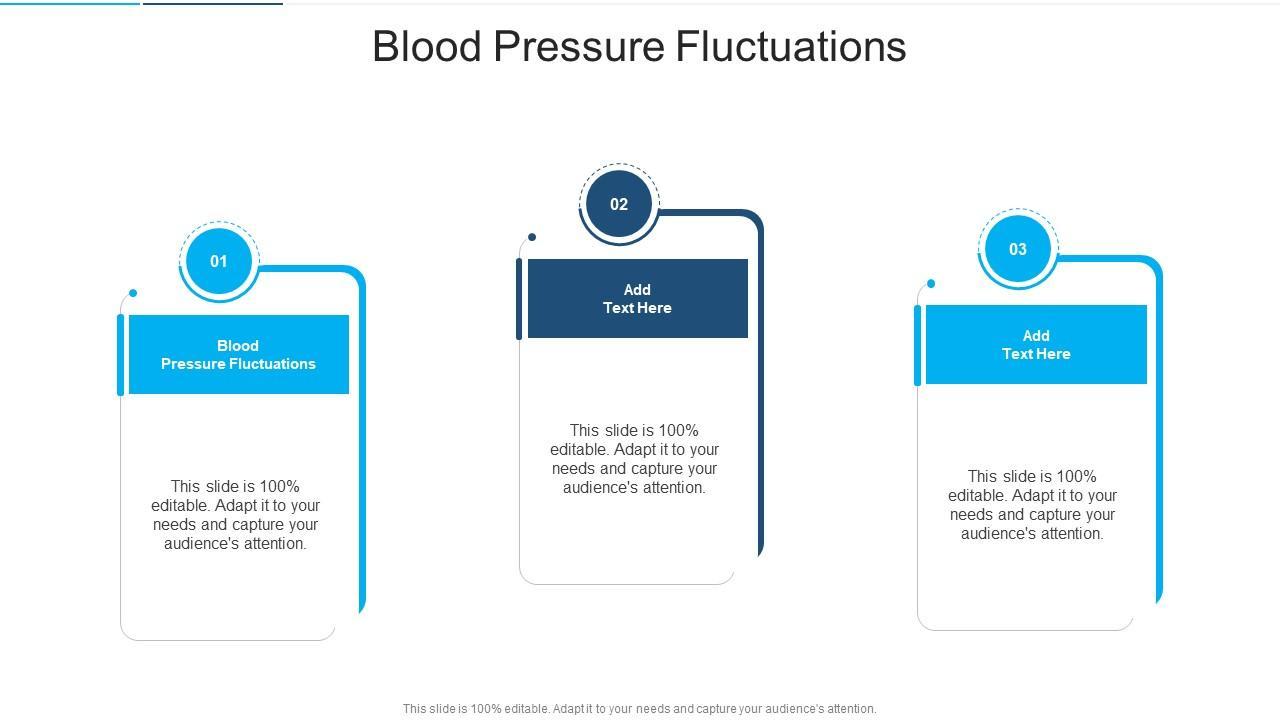 Blood Pressure Fluctuations

01

Blood Pressure Fluctuations

This slide is 100% editable. Adapt it to your needs and capture your audience's attention.

02

Add Text Here

This slide is 100% editable. Adapt it to your needs and capture your audience's attention.

03

Add Text Here

This slide is 100% editable. Adapt it to your needs and capture your audience's attention.

This slide is 100% editable. Adapt it to your needs and capture your audience's attention.